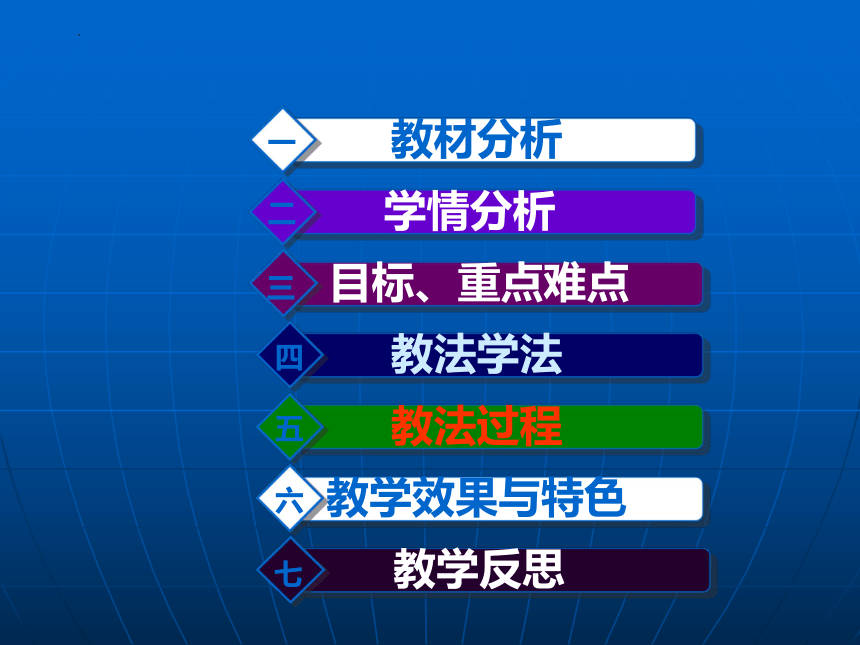 一 教材分析

二 学情分析

三 目标、重点难点

四 教法学法

五 教法过程

六 教学效果与特色

七 教学反思